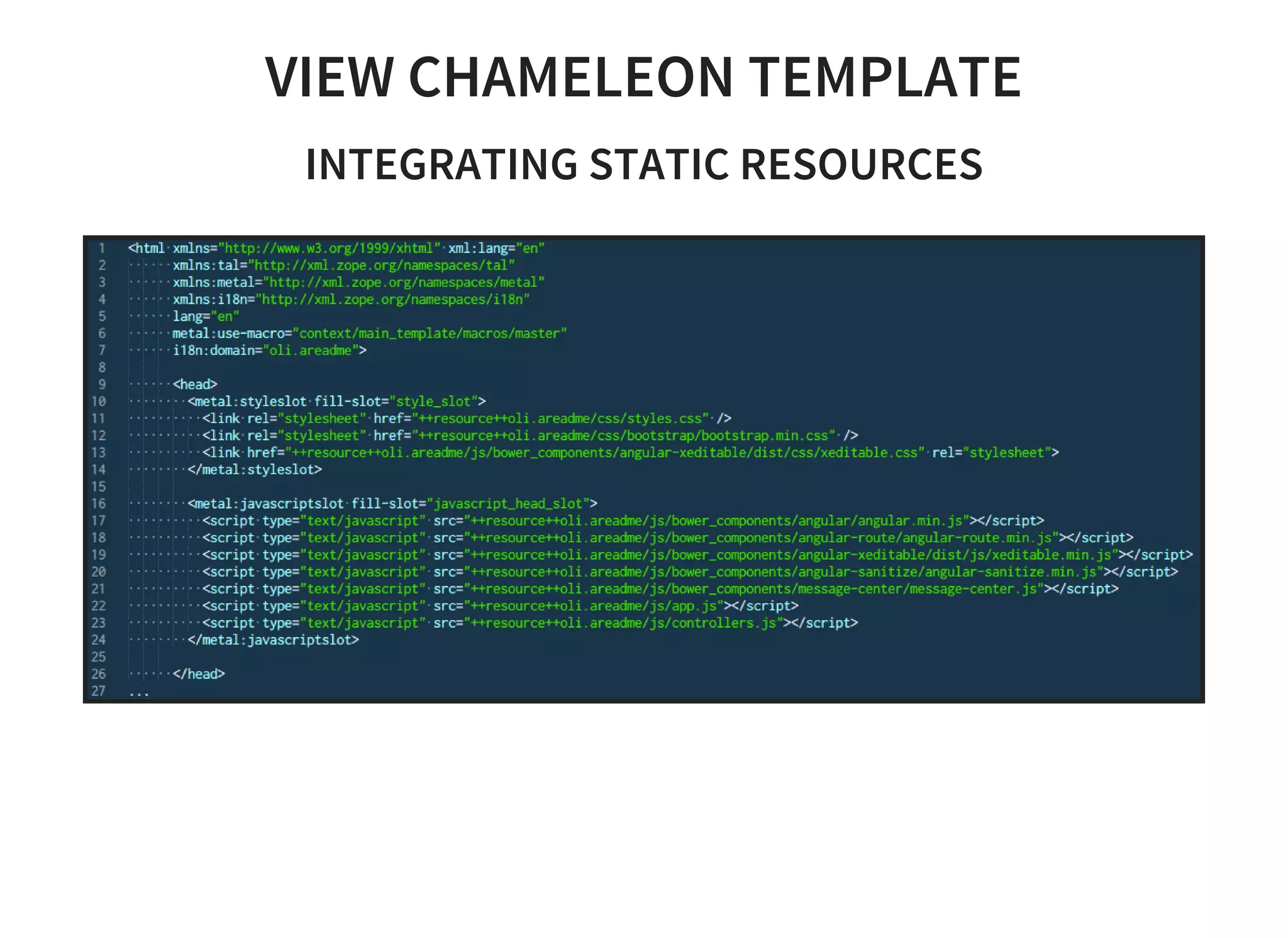 VIEW CHAMELEON TEMPLATE

INTEGRATING STATIC RESOURCES

1 <html xmlns="http://www.w3.org/1999/xhtml" xml:lang="en"
2 xmlns:tal="http://xml.zope.org/namespaces/tal"
3 xmlns:metal="http://xml.zope.org/namespaces/metal"
4 xmlns:i18n="http://xml.zope.org/namespaces/i18n"
5 lang="en"
6 metal:use-macro="context/main_template/macros/master"
7 i18n:domain="oli.areadme">
8
9 <head>
10 <metal:styleslot fill-slot="style_slot">
11 <link rel="stylesheet" href="++resource++oli.areadme/css/styles.css" />
12 <link rel="stylesheet" href="++resource++oli.areadme/css/bootstrap/bootstrap.min.css" />
13 <link href="++resource++oli.areadme/js/bower_components/angular-xeditable/dist/css/xeditable.css" rel="stylesheet">
14 </metal:styleslot>
15
16 <metal:javascriptslot fill-slot="javascript_head_slot">
17 <script type="text/javascript" src="++resource++oli.areadme/js/bower_components/angular/angular.min.js"></script>
18 <script type="text/javascript" src="++resource++oli.areadme/js/bower_components/angular-route/angular-route.min.js"></script>
19 <script type="text/javascript" src="++resource++oli.areadme/js/bower_components/angular-xeditable/dist/js/xeditable.min.js"></script>
20 <script type="text/javascript" src="++resource++oli.areadme/js/bower_components/angular-sanitize/angular-sanitize.min.js"></script>
21 <script type="text/javascript" src="++resource++oli.areadme/js/bower_components/message-center/message-center.js"></script>
22 <script type="text/javascript" src="++resource++oli.areadme/js/app.js"></script>
23 <script type="text/javascript" src="++resource++oli.areadme/js/controllers.js"></script>
24 </metal:javascriptslot>
25
26 </head>
27 ...